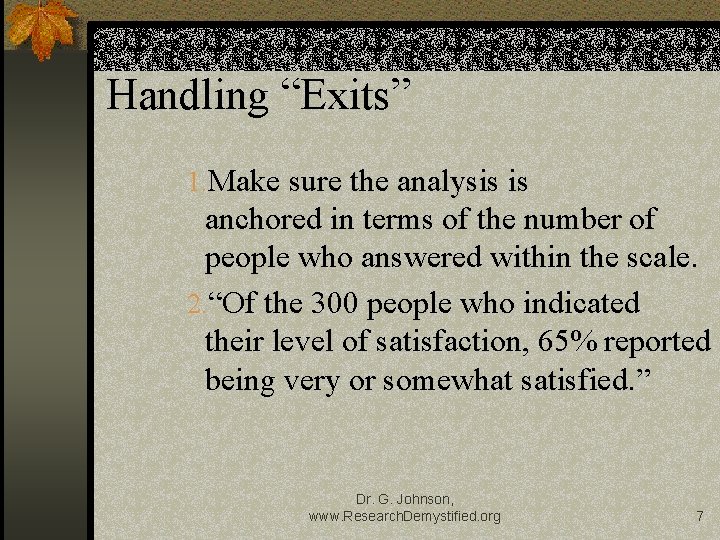 Handling “Exits”

1. Make sure the analysis is anchored in terms of the number of people who answered within the scale.

2. “Of the 300 people who indicated their level of satisfaction, 65% reported being very or somewhat satisfied.”

Dr. G. Johnson, www.ResearchDemystified.org

7